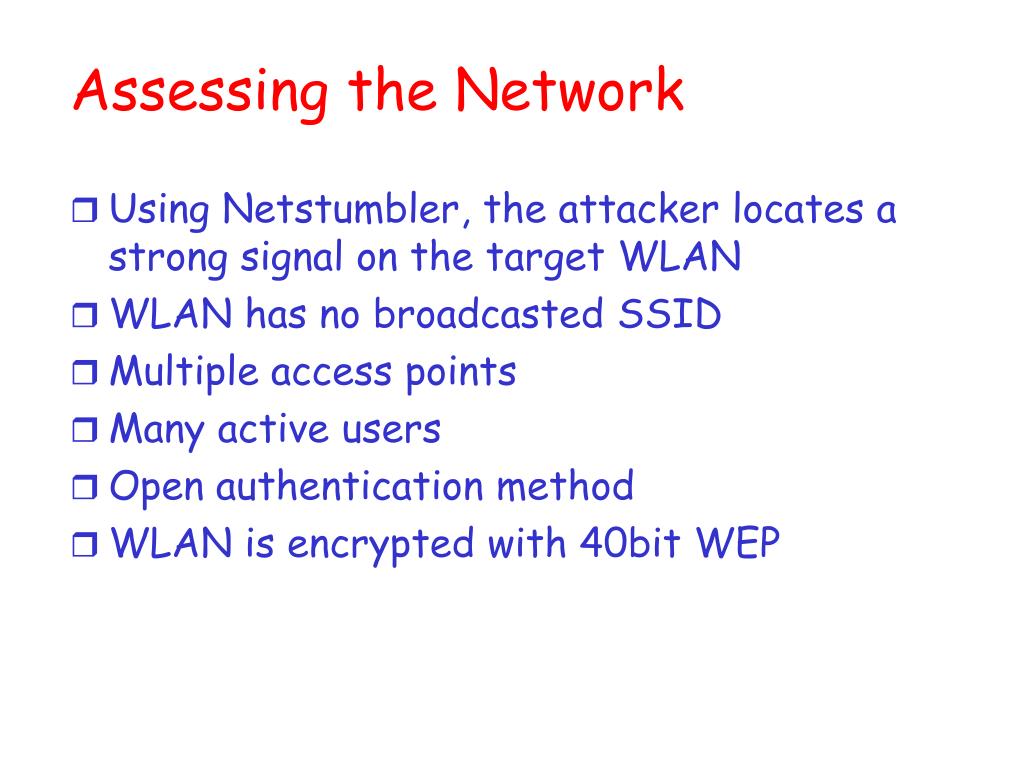 Assessing the Network

❒ Using Netstumbler, the attacker locates a strong signal on the target WLAN
❒ WLAN has no broadcasted SSID
❒ Multiple access points
❒ Many active users
❒ Open authentication method
❒ WLAN is encrypted with 40bit WEP